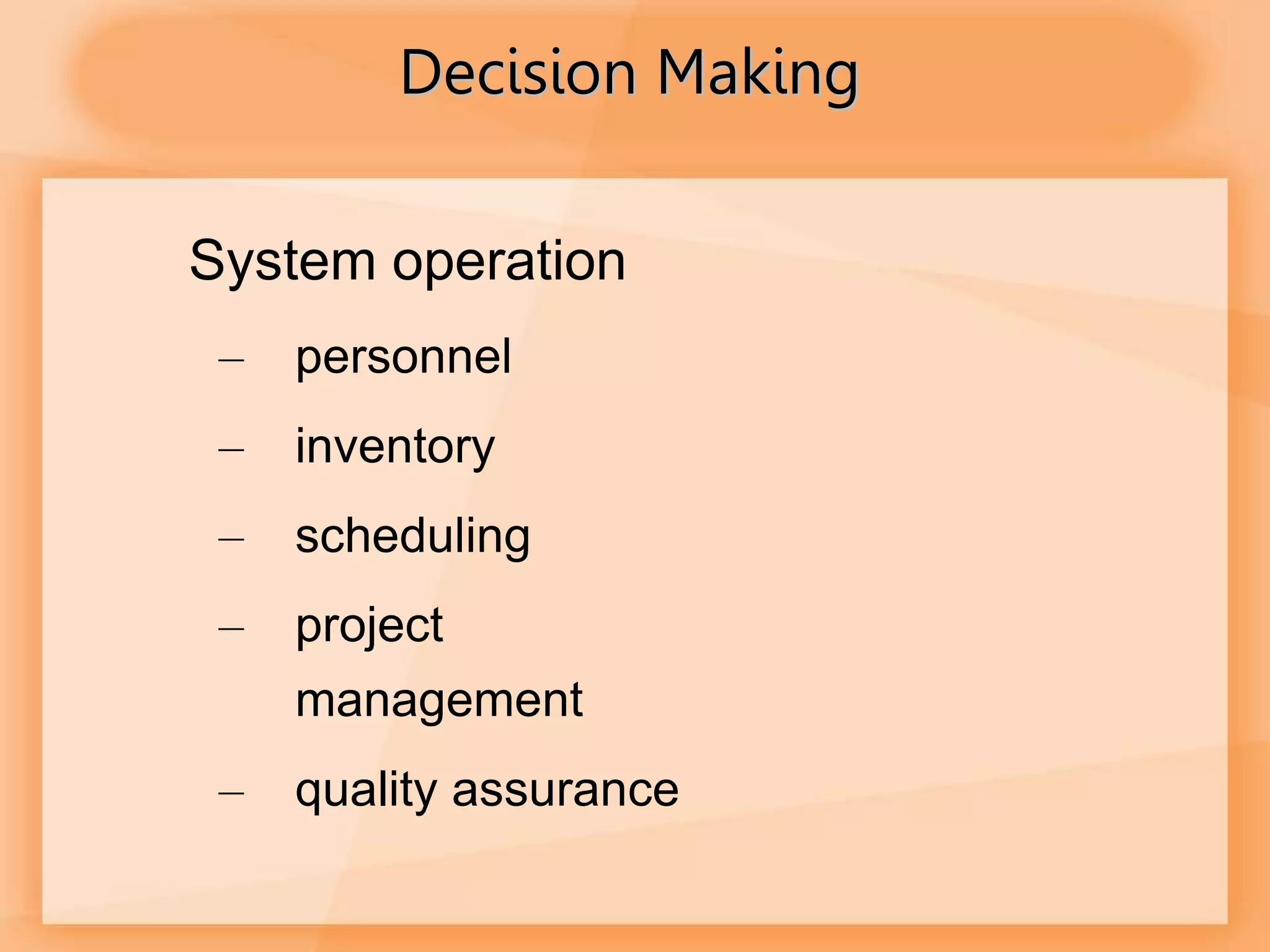 Decision Making

System operation

– personnel
– inventory
– scheduling
– project management
– quality assurance